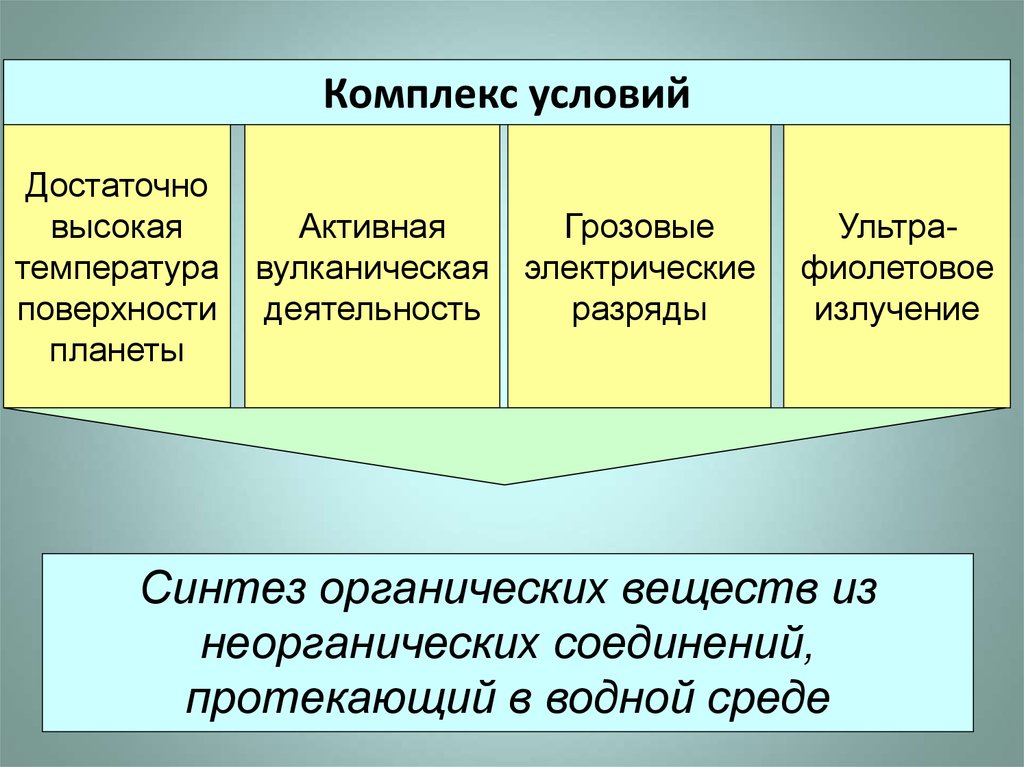 Комплекс условий

Достаточно высокая температура поверхности планеты

Активная вулканическая деятельность

Грозовые электрические разряды

Ультра-фиолетовое излучение

Синтез органических веществ из неорганических соединений, протекающий в водной среде